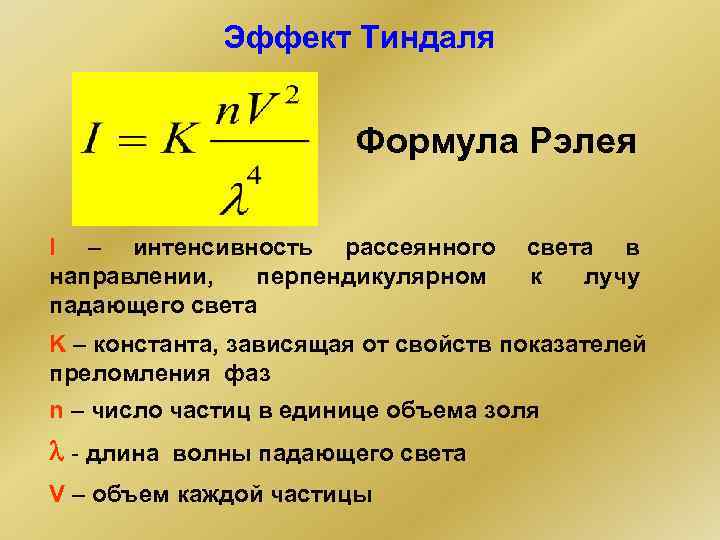 Эффект Тиндаля

$I = K\frac{nV^2}{\lambda^4}$

Формула Рэлея

I – интенсивность рассеянного света в направлении, перпендикулярном к лучу падающего света

K – константа, зависящая от свойств показателей преломления фаз

n – число частиц в единице объема золя

$\lambda$ - длина волны падающего света

V – объем каждой частицы